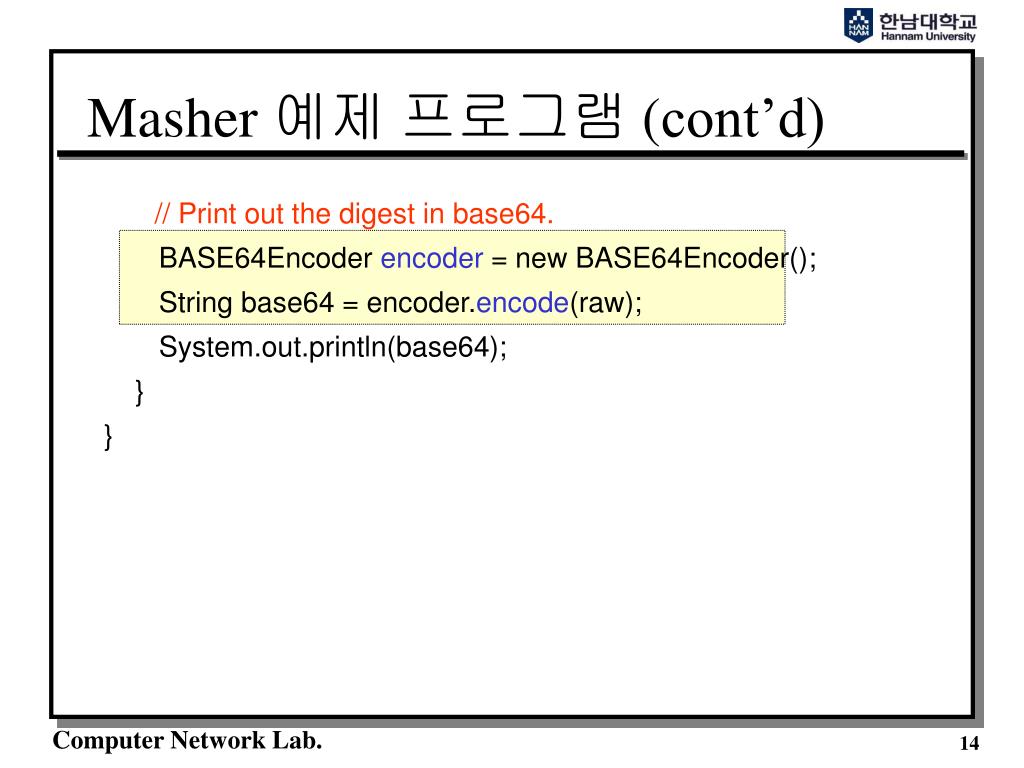 HAN NAM 한남대학교 Hannam University

Masher 예제 프로그램 (cont’d)

// Print out the digest in base64.
BASE64Encoder encoder = new BASE64Encoder();
String base64 = encoder.encode(raw);
System.out.println(base64);
}
}

Computer Network Lab.

14